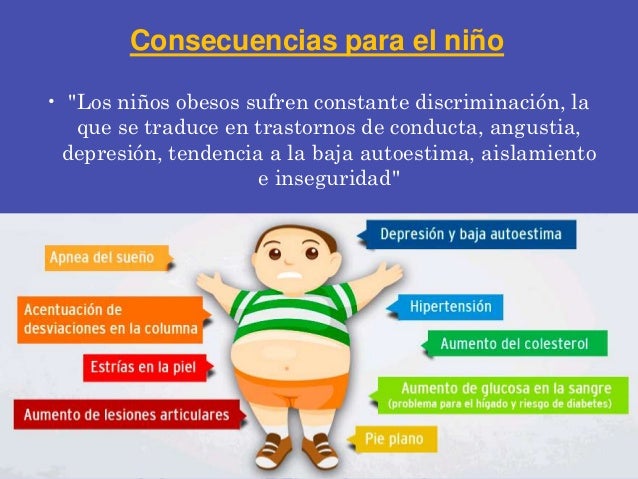 Consecuencias para el niño

• "Los niños obesos sufren constante discriminación, la que se traduce en trastornos de conducta, angustia, depresión, tendencia a la baja autoestima, aislamiento e inseguridad"

Apnea del sueño

Acentuación de desviaciones en la columna

Estrías en la piel

Aumento de lesiones articulares

Depresión y baja autoestima

Hipertensión

Aumento del colesterol

Aumento de glucosa en la sangre (problema para el hígado y riesgo de diabetes)

Pie plano